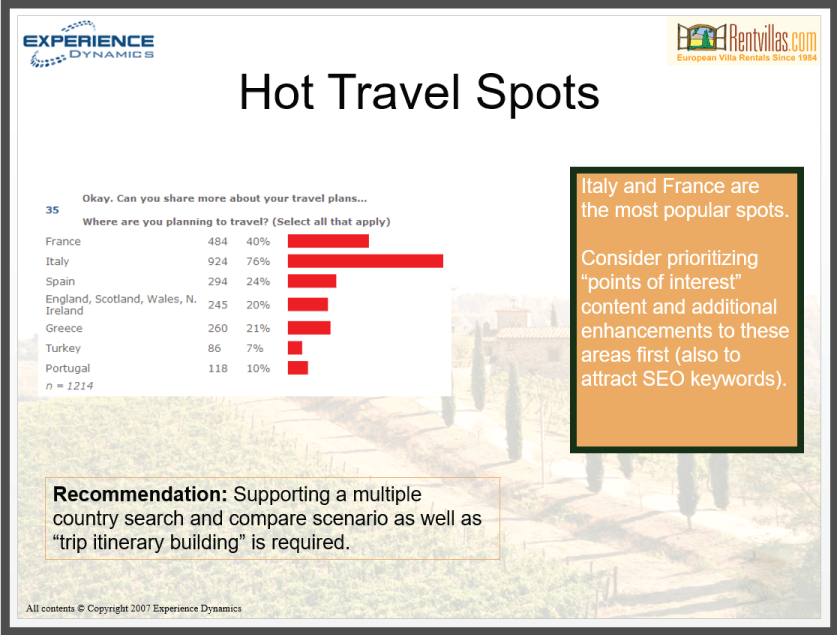 EXPERIENCE DYNAMICS

Rentvillas.com
European Villa Rentals Since 1984

Hot Travel Spots

35 Okay. Can you share more about your travel plans...

Where are you planning to travel? (Select all that apply)

| | | |
|---|---|---|
| France | 484 | 40% |
| Italy | 924 | 76% |
| Spain | 294 | 24% |
| England, Scotland, Wales, N. Ireland | 245 | 20% |
| Greece | 260 | 21% |
| Turkey | 86 | 7% |
| Portugal | 118 | 10% |

n = 1214

Italy and France are the most popular spots.

Consider prioritizing “points of interest” content and additional enhancements to these areas first (also to attract SEO keywords).

**Recommendation:** Supporting a multiple country search and compare scenario as well as “trip itinerary building” is required.

All contents © Copyright 2007 Experience Dynamics